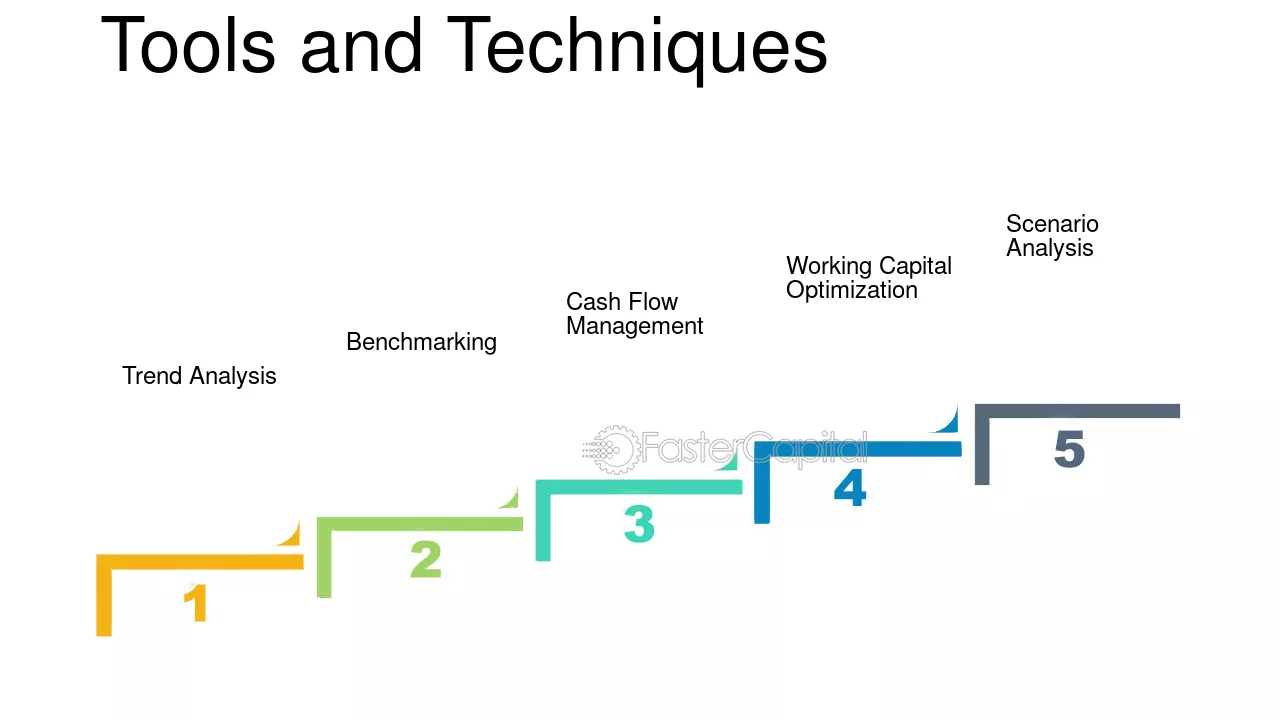 Tools and Techniques

Trend Analysis

1

Benchmarking

2

Cash Flow Management

3

Working Capital Optimization

4

Scenario Analysis

5

FasterCapital